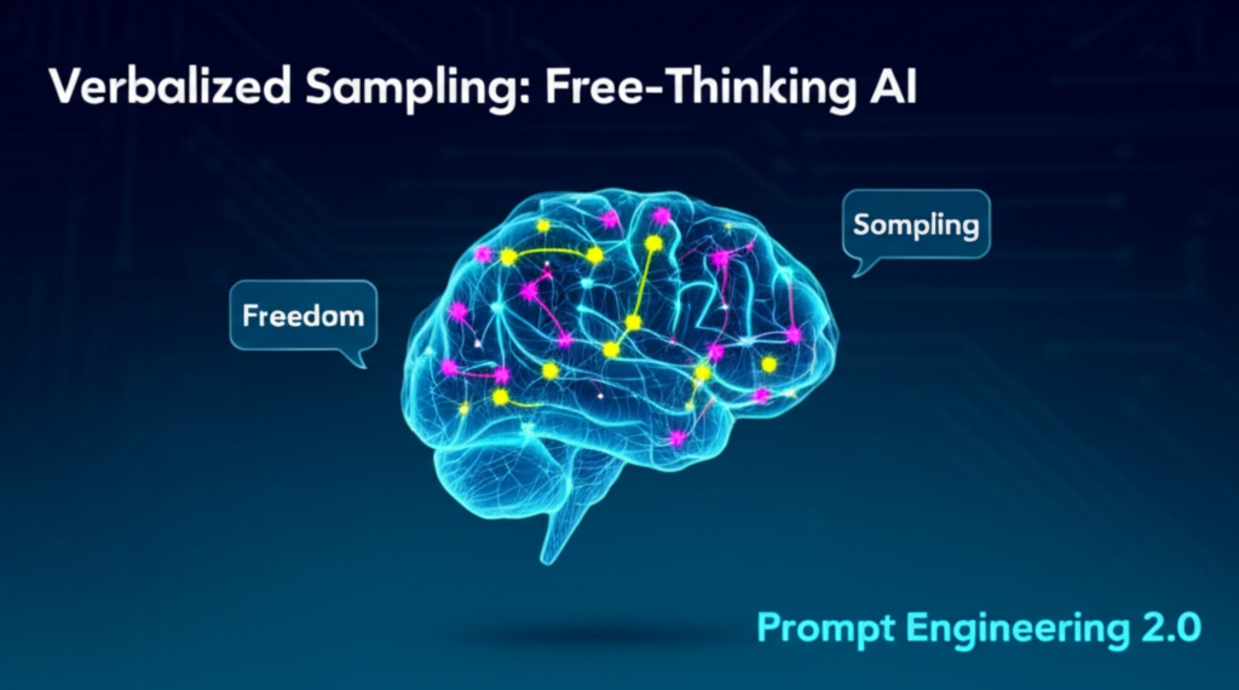 Verbalized Sampling: Free-Thinking AI

Freedom

Sompling

Prompt Engineering 2.0